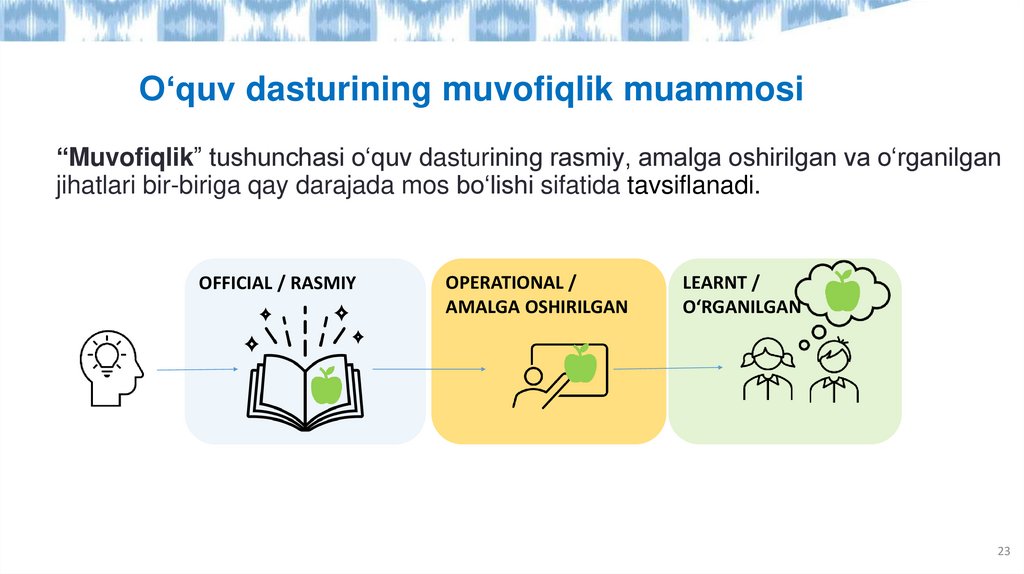 O‘quv dasturining muvofiqlik muammosi

“Muvofiqlik” tushunchasi o‘quv dasturining rasmiy, amalga oshirilgan va o‘rganilgan jihatlari bir-biriga qay darajada mos bo‘lishi sifatida tavsiflanadi.

OFFICIAL / RASMIY

OPERATIONAL / AMALGA OSHIRILGAN

LEARNT / O‘RGANILGAN

23